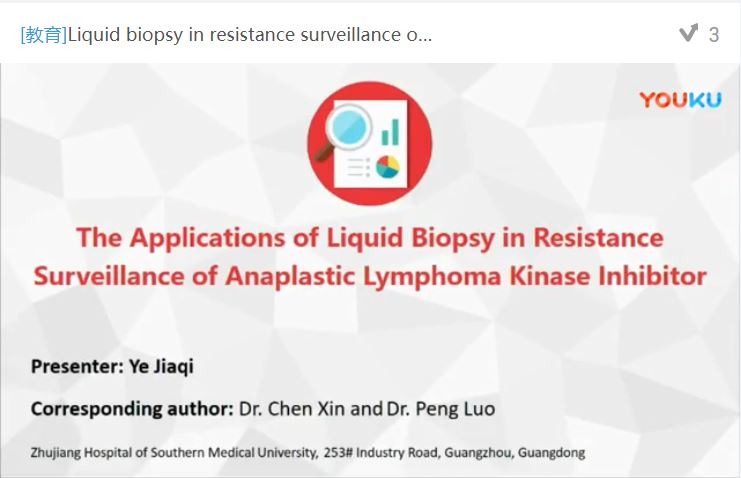 [教育]Liquid biopsy in resistance surveillance o...

3

YOUKU

The Applications of Liquid Biopsy in Resistance Surveillance of Anaplastic Lymphoma Kinase Inhibitor

Presenter: Ye Jiaqi

Corresponding author: Dr. Chen Xin and Dr. Peng Luo

Zhujiang Hospital of Southern Medical University, 253# Industry Road, Guangzhou, Guangdong